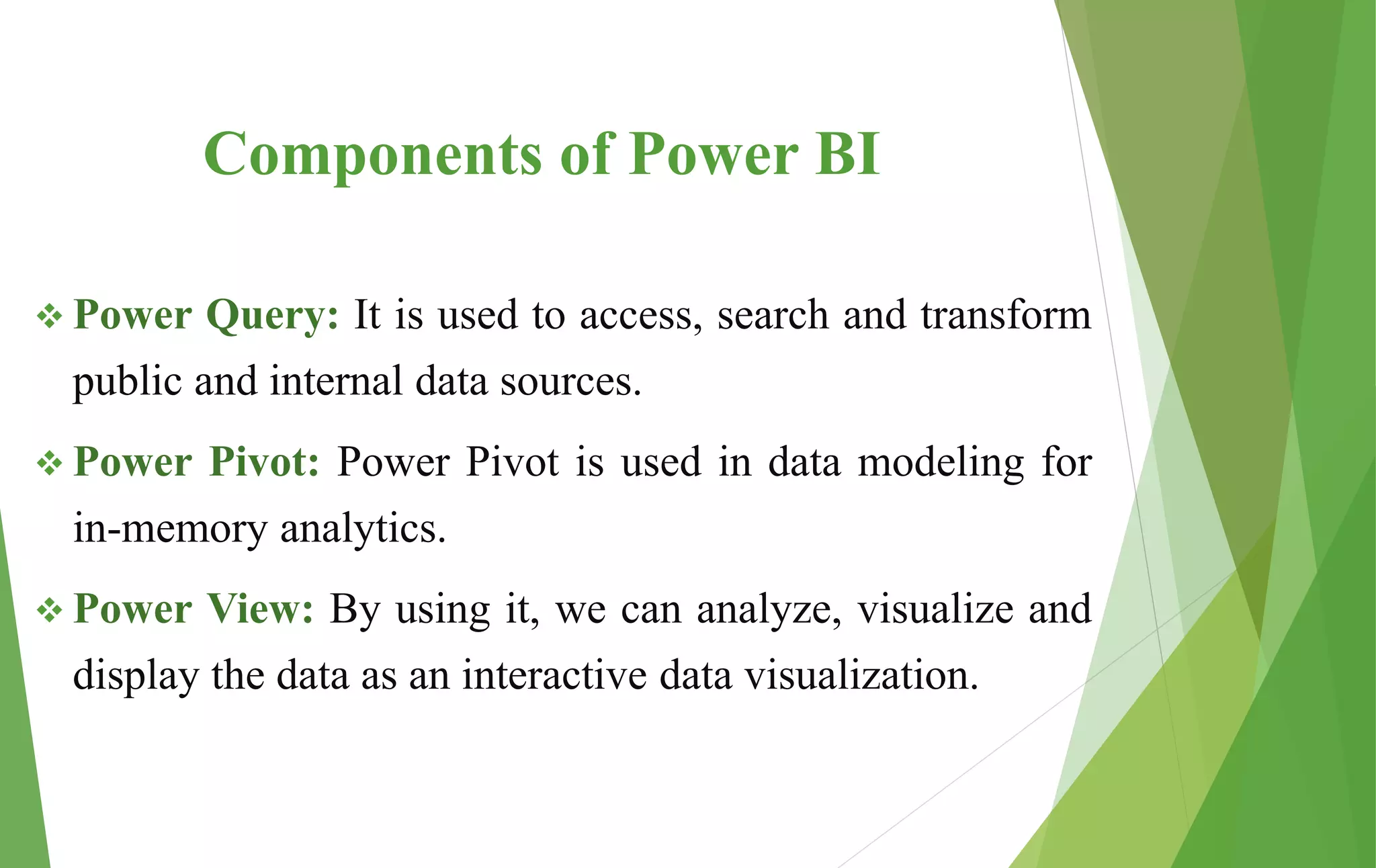 Components of Power BI

❖ Power Query: It is used to access, search and transform public and internal data sources.

❖ Power Pivot: Power Pivot is used in data modeling for in-memory analytics.

❖ Power View: By using it, we can analyze, visualize and display the data as an interactive data visualization.